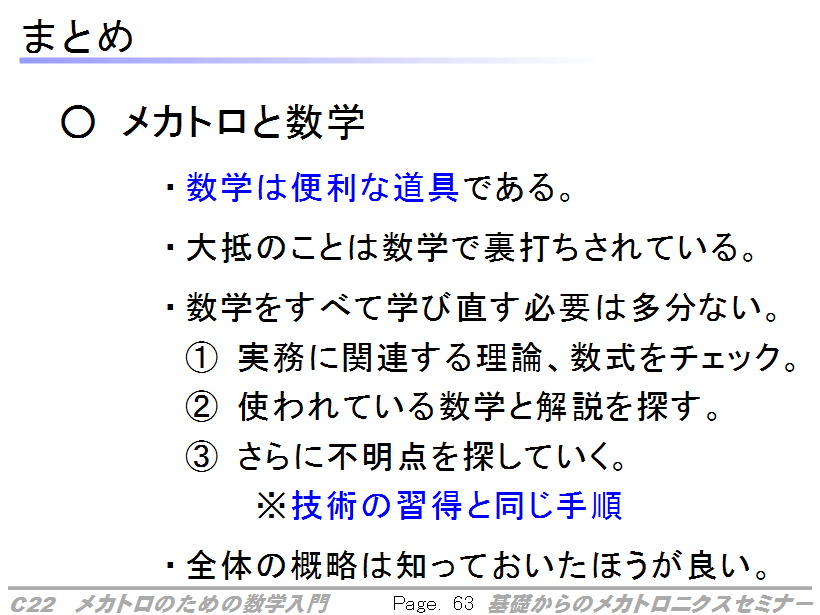 まとめ

○ メカトロと数学

・数学は便利な道具である。

・大抵のことは数学で裏打ちされている。

・数学をすべて学び直す必要は多分ない。

① 実務に関連する理論、数式をチェック。

② 使われている数学と解説を探す。

③ さらに不明点を探していく。

※技術の習得と同じ手順

・全体の概略は知っておいたほうが良い。

C22 メカトロのための数学入門 Page. 63 基礎からのメカトロニクスセミナー